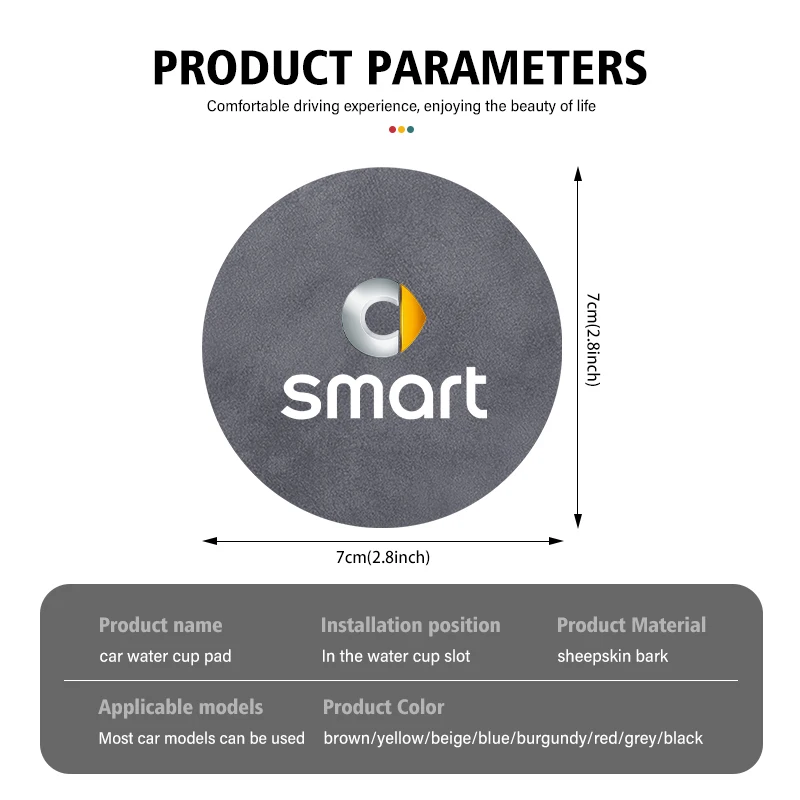 PRODUCT PARAMETERS

Comfortable driving experience, enjoying the beauty of life

smart

7cm(2.8inch)

7cm(2.8inch)

Product name
car water cup pad

Installation position
In the water cup slot

Product Material
sheepskin bark

Applicable models
Most car models can be used

Product Color
brown/yellow/beige/blue/burgundy/red/grey/black